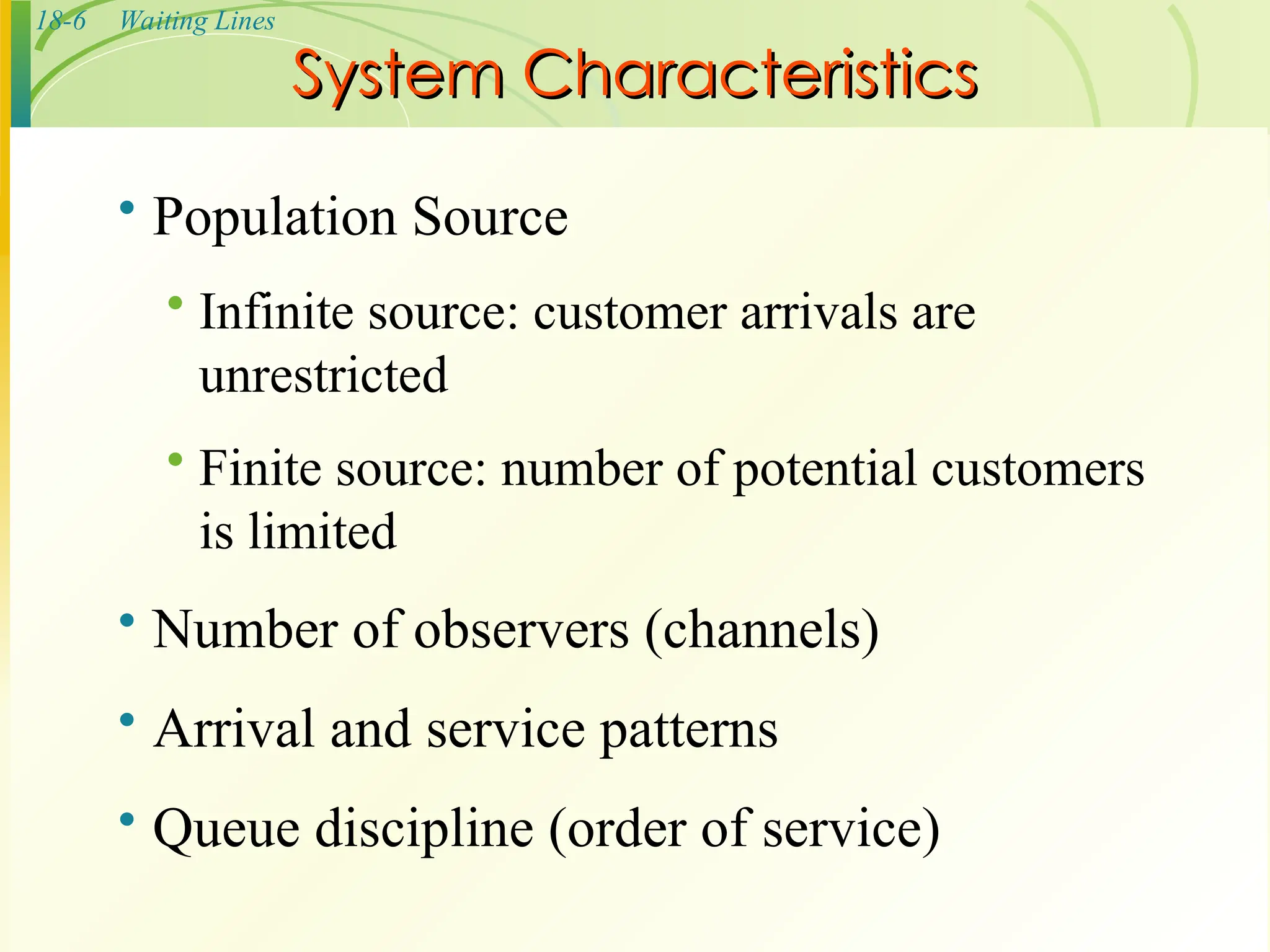 18-6 Waiting Lines

System Characteristics

• Population Source

• Infinite source: customer arrivals are unrestricted

• Finite source: number of potential customers is limited

• Number of observers (channels)

• Arrival and service patterns

• Queue discipline (order of service)